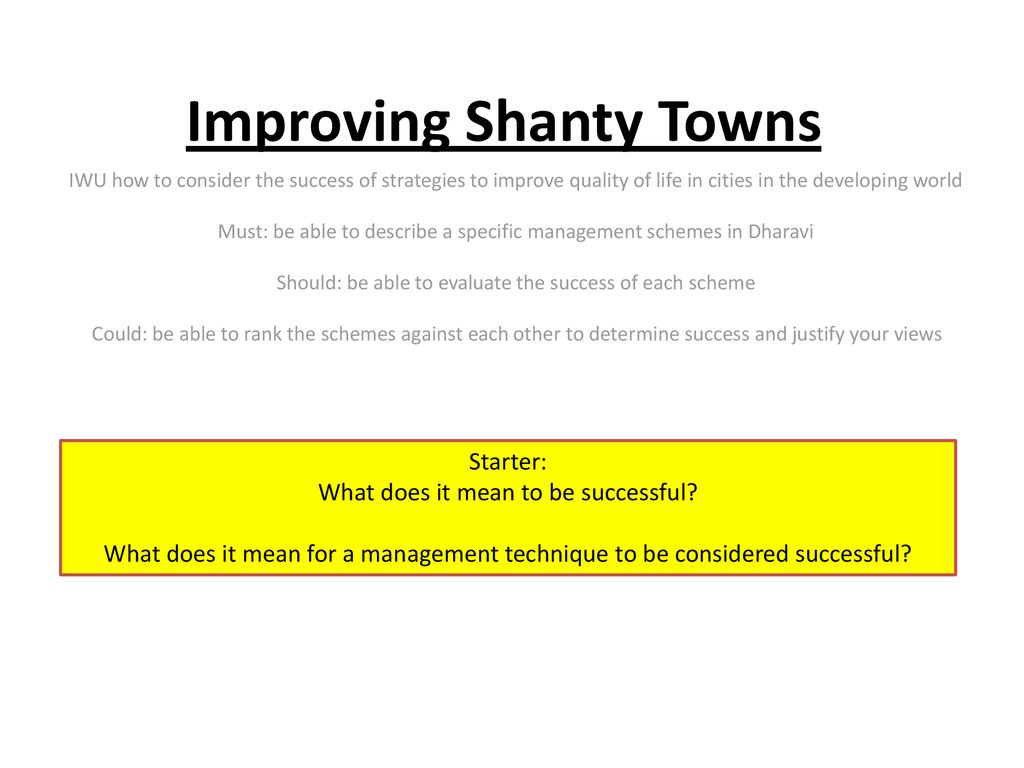 Improving Shanty Towns

IWU how to consider the success of strategies to improve quality of life in cities in the developing world

Must: be able to describe a specific management schemes in Dharavi

Should: be able to evaluate the success of each scheme

Could: be able to rank the schemes against each other to determine success and justify your views

Starter:
What does it mean to be successful?

What does it mean for a management technique to be considered successful?